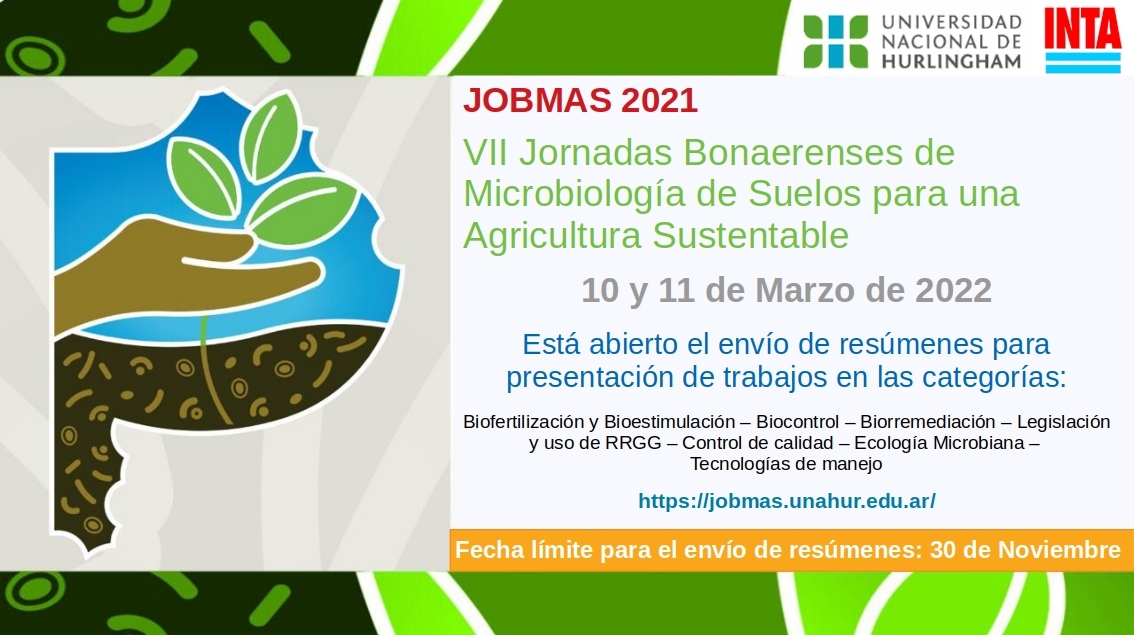 UNIVERSIDAD NACIONAL DE HURLINGHAM

INTA

JOBMAS 2021

VII Jornadas Bonaerenses de Microbiología de Suelos para una Agricultura Sustentable

10 y 11 de Marzo de 2022

Está abierto el envío de resúmenes para presentación de trabajos en las categorías:

Biofertilización y Bioestimulación – Biocontrol – Biorremediación – Legislación y uso de RRGG – Control de calidad – Ecología Microbiana – Tecnologías de manejo

https://jobmas.unahur.edu.ar/

Fecha límite para el envío de resúmenes: 30 de Noviembre